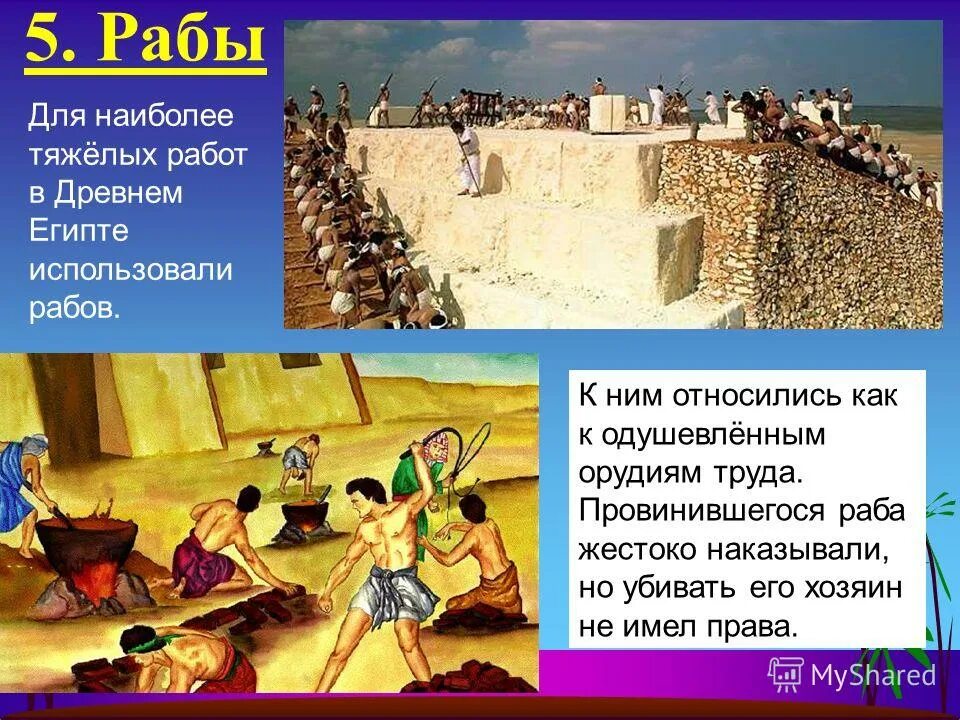 5. Рабы

Для наиболее тяжёлых работ в Древнем Египте использовали рабов.

К ним относились как к одушевлённым орудиям труда. Провинившегося раба жестоко наказывали, но убивать его хозяин не имел права.

MyShared